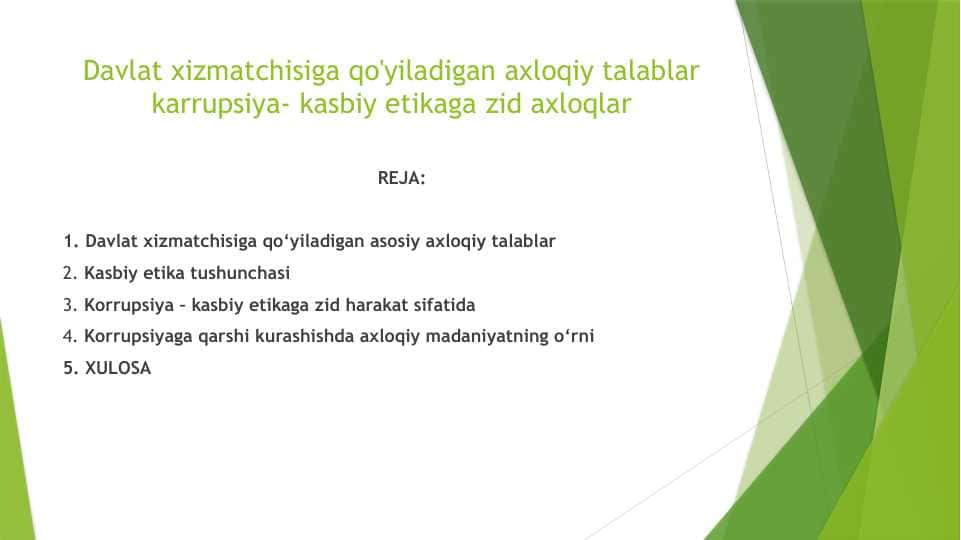 Davlat xizmatchisiga qo'yiladigan axloqiy talablar karrupsiya- kasbiy etikaga zid axloqlar

REJA:

1. Davlat xizmatchisiga qo‘yiladigan asosiy axloqiy talablar
2. Kasbiy etika tushunchasi
3. Korrupsiya – kasbiy etikaga zid harakat sifatida
4. Korrupsiyaga qarshi kurashishda axloqiy madaniyatning o‘rni
5. XULOSA